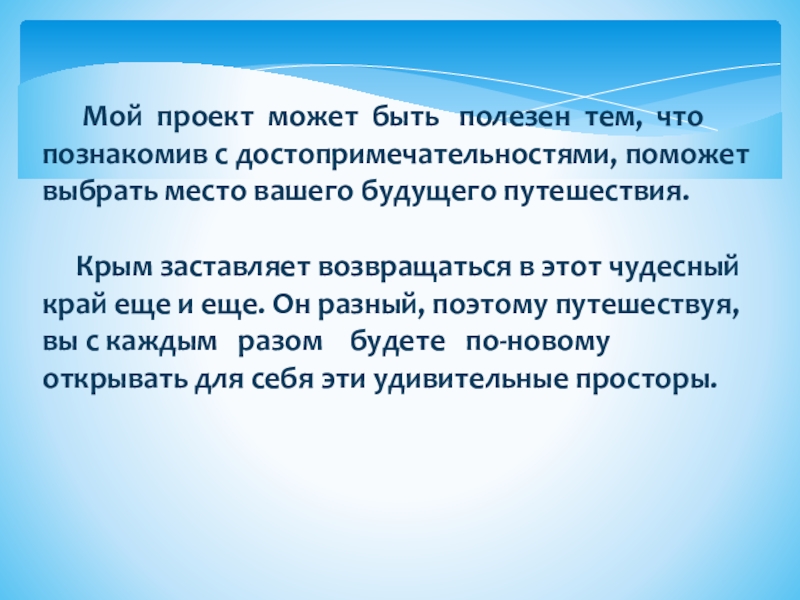 Мой проект может быть полезен тем, что познакомив с достопримечательностями, поможет выбрать место вашего будущего путешествия.

Крым заставляет возвращаться в этот чудесный край еще и еще. Он разный, поэтому путешествуя, вы с каждым разом будете по-новому открывать для себя эти удивительные просторы.